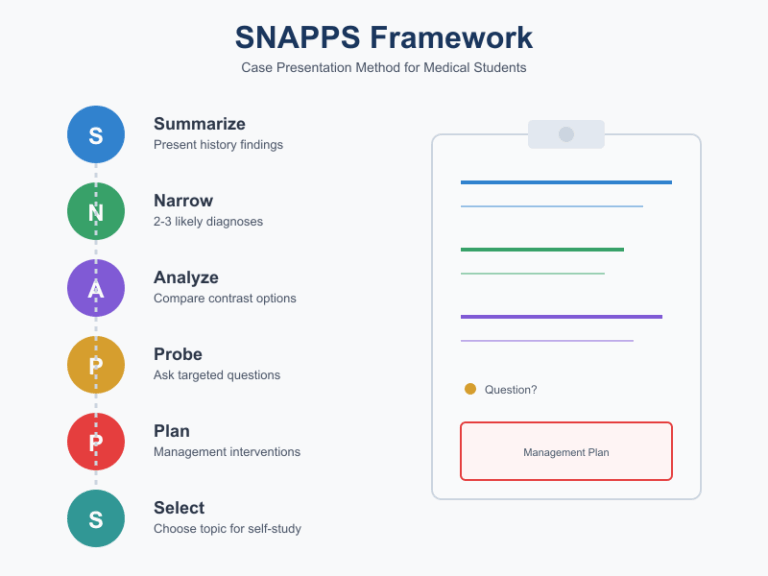 SNAPPS Framework
Case Presentation Method for Medical Students

S
Summarize
Present history findings

N
Narrow
2-3 likely diagnoses

A
Analyze
Compare contrast options

P
Probe
Ask targeted questions

P
Plan
Management interventions

S
Select
Choose topic for self-study

Question?

Management Plan